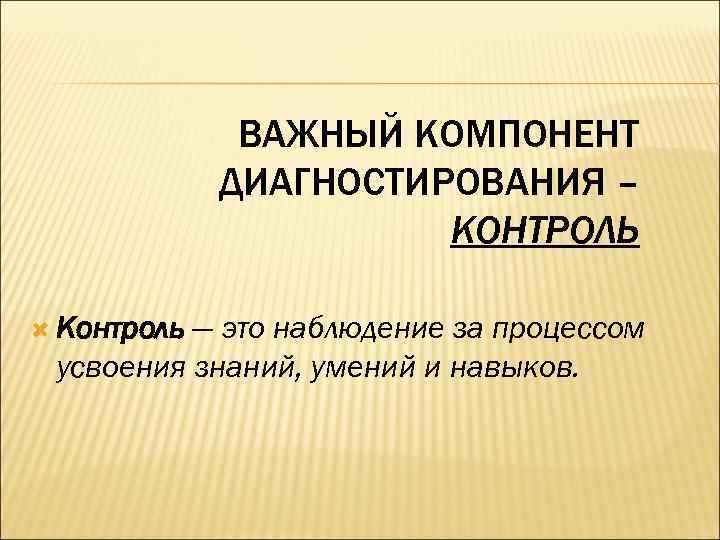 ВАЖНЫЙ КОМПОНЕНТ ДИАГНОСТИРОВАНИЯ – КОНТРОЛЬ

Контроль — это наблюдение за процессом усвоения знаний, умений и навыков.